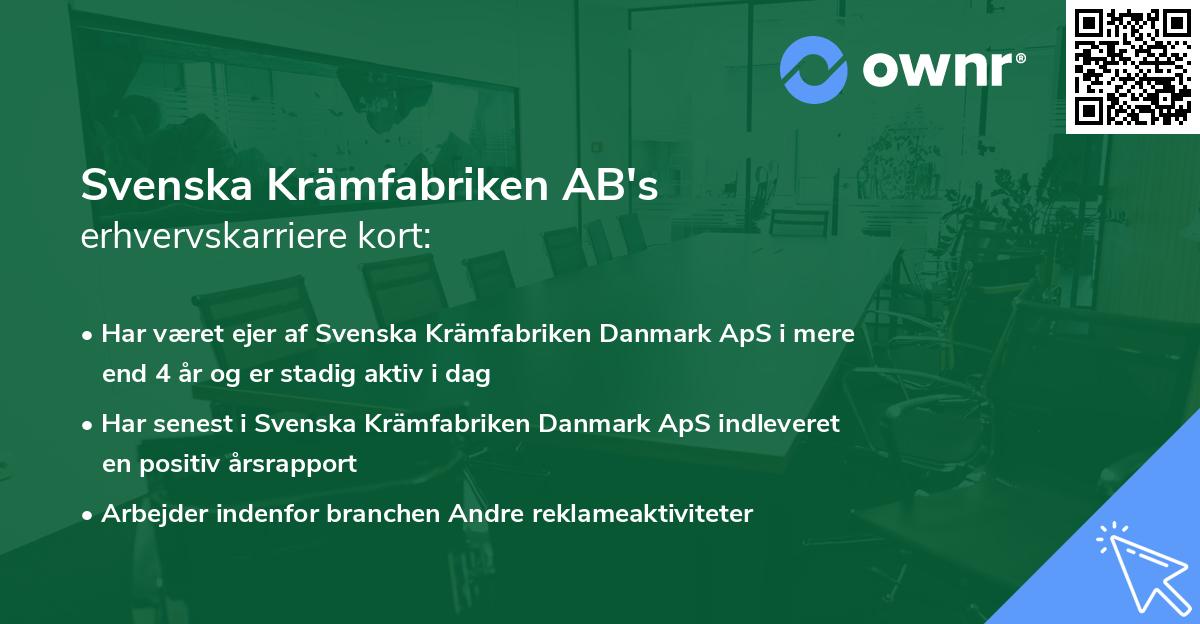 ownr®

Svenska Krämfabriken AB's
erhvervskarriere kort:

• Har været ejer af Svenska Krämfabriken Danmark ApS i mere end 4 år og er stadig aktiv i dag
• Har senest i Svenska Krämfabriken Danmark ApS indleveret en positiv årsrapport
• Arbejder indenfor branchen Andre reklameaktiviteter